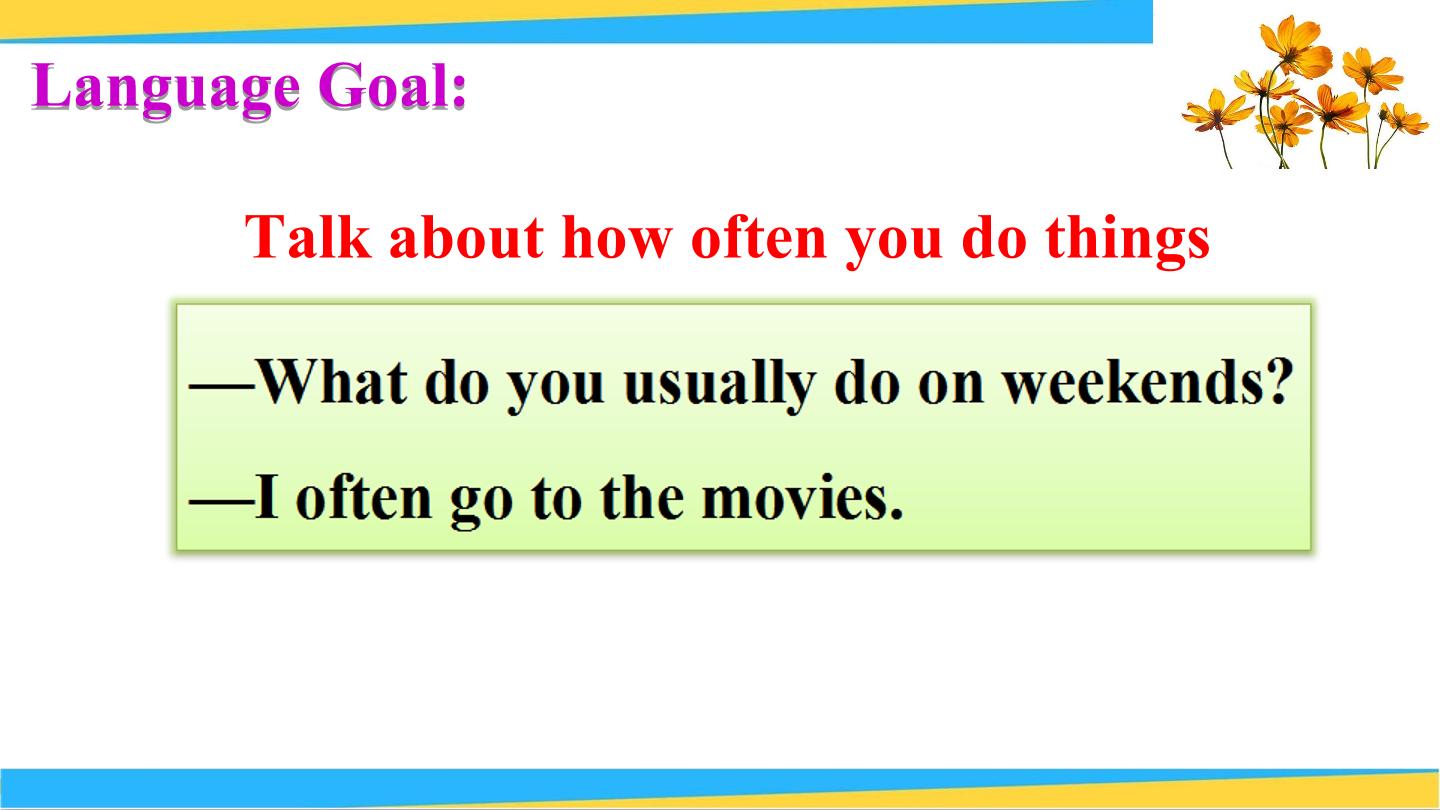 Language Goal:

Talk about how often you do things

—What do you usually do on weekends?

—I often go to the movies.